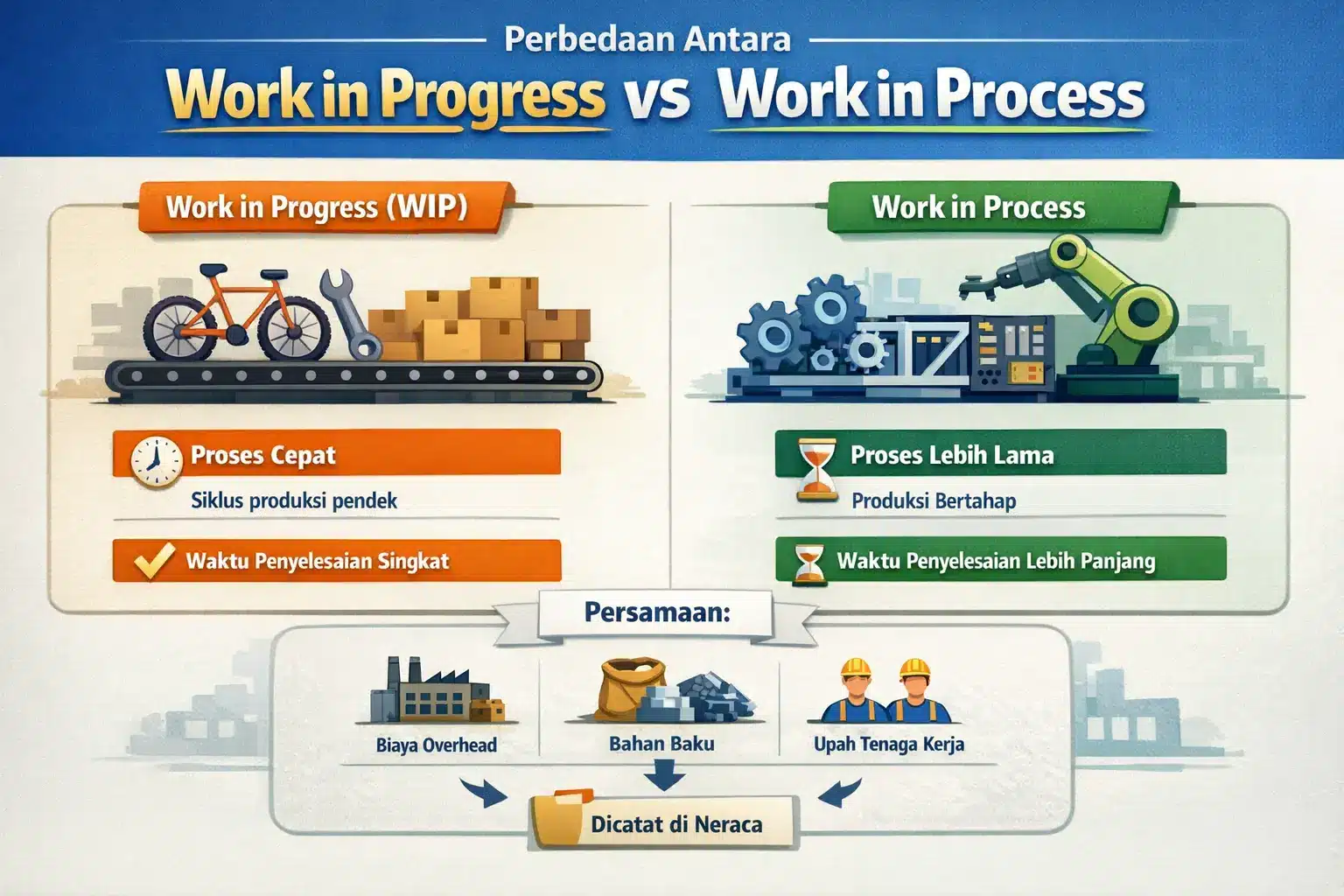 Perbedaan Antara
Work in Progress vs Work in Process

Work in Progress (WIP)

Proses Cepat
Siklus produksi pendek

Waktu Penyelesaian Singkat

Work in Process

Proses Lebih Lama
Produksi Bertahap

Waktu Penyelesaian Lebih Panjang

Persamaan:

Biaya Overhead

Bahan Baku

Upah Tenaga Kerja

Dicatat di Neraca